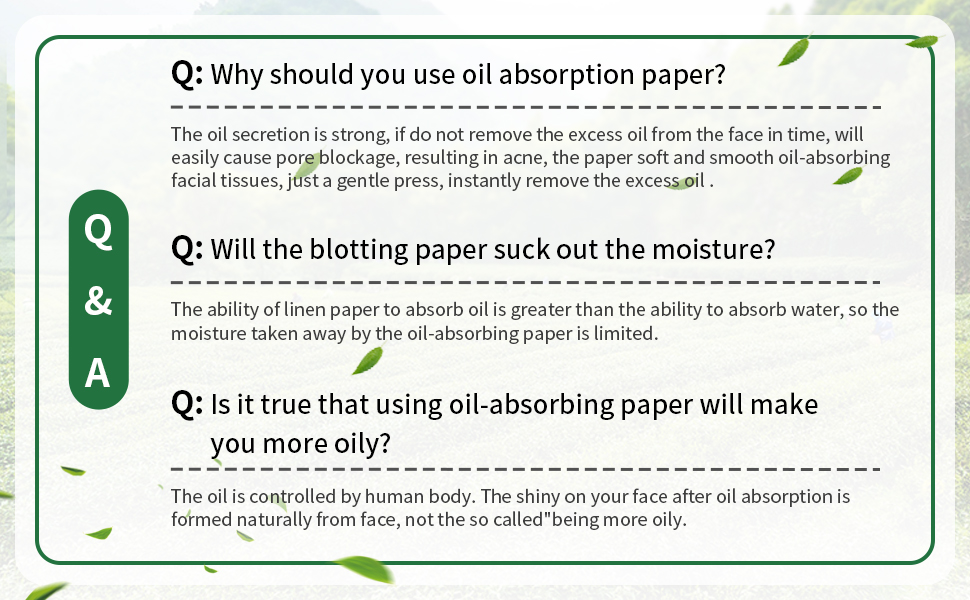 Q
&
A

Q: Why should you use oil absorption paper?

The oil secretion is strong, if do not remove the excess oil from the face in time, will easily cause pore blockage, resulting in acne, the paper soft and smooth oil-absorbing facial tissues, just a gentle press, instantly remove the excess oil .

Q: Will the blotting paper suck out the moisture?

The ability of linen paper to absorb oil is greater than the ability to absorb water, so the moisture taken away by the oil-absorbing paper is limited.

Q: Is it true that using oil-absorbing paper will make you more oily?

The oil is controlled by human body. The shiny on your face after oil absorption is formed naturally from face, not the so called"being more oily.